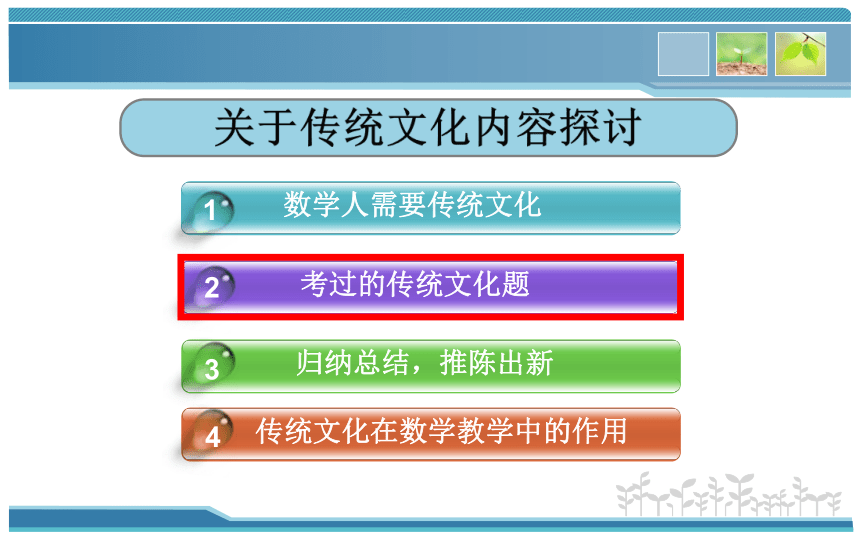 关于传统文化内容探讨

1 数学人需要传统文化

2 考过的传统文化题

3 归纳总结，推陈出新

4 传统文化在数学教学中的作用